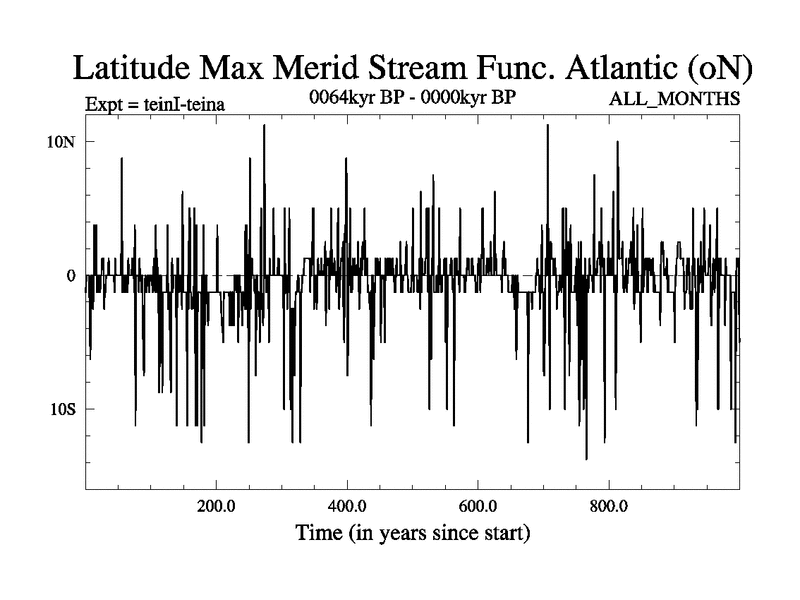 Latitude Max Merid Stream Func. Atlantic (oN)

Expt = teinI-teina

0064kyr BP - 0000kyr BP

ALL_MONTHS

10N

0

10S

200.0

400.0

600.0

800.0

Time (in years since start)